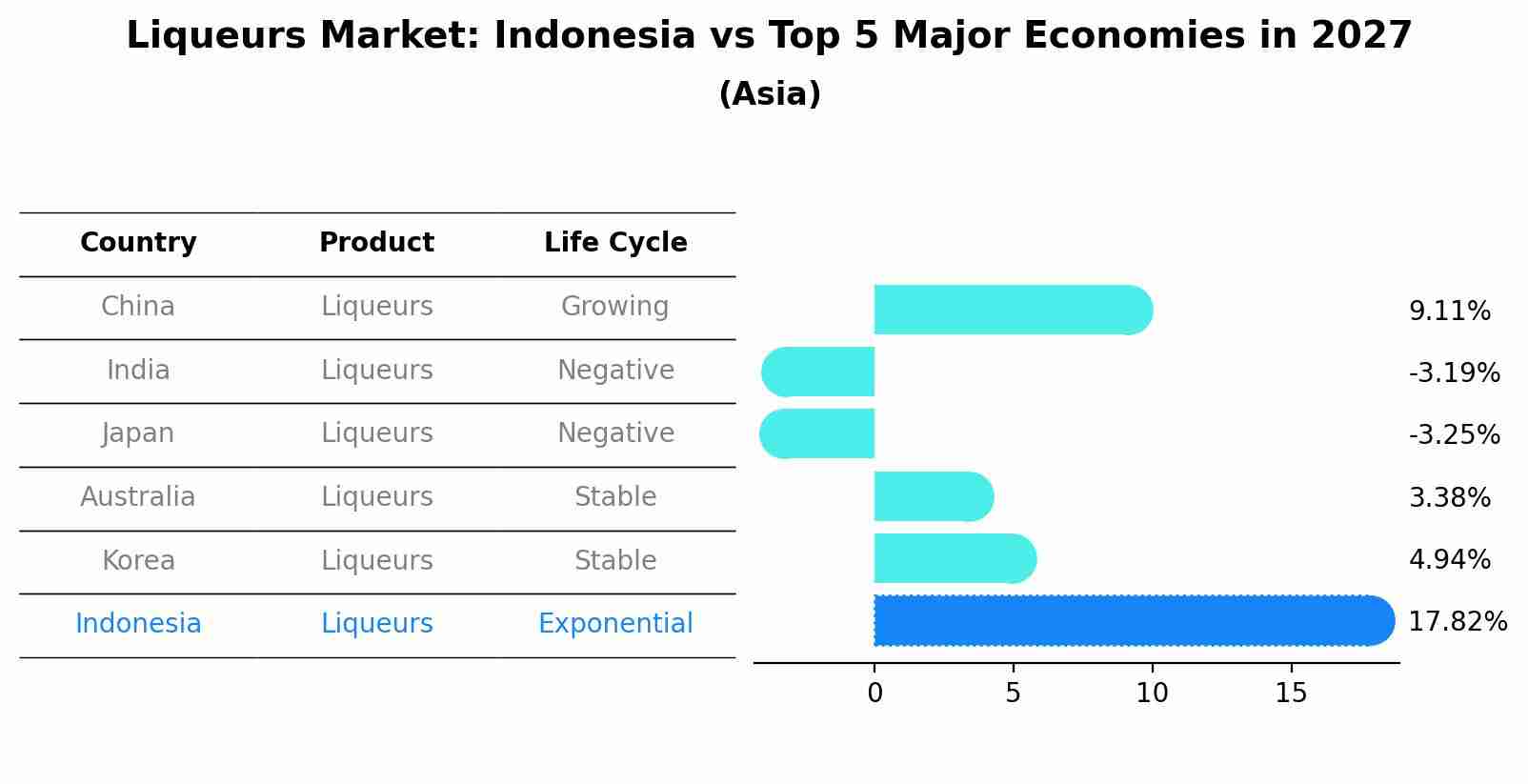 Liqueurs Market: Indonesia vs Top 5 Major Economies in 2027
(Asia)

| Country | Product | Life Cycle |
|---|---|---|
| China | Liqueurs | Growing |
| India | Liqueurs | Negative |
| Japan | Liqueurs | Negative |
| Australia | Liqueurs | Stable |
| Korea | Liqueurs | Stable |
| Indonesia | Liqueurs | Exponential |

9.11%
-3.19%
-3.25%
3.38%
4.94%
17.82%

0 5 10 15